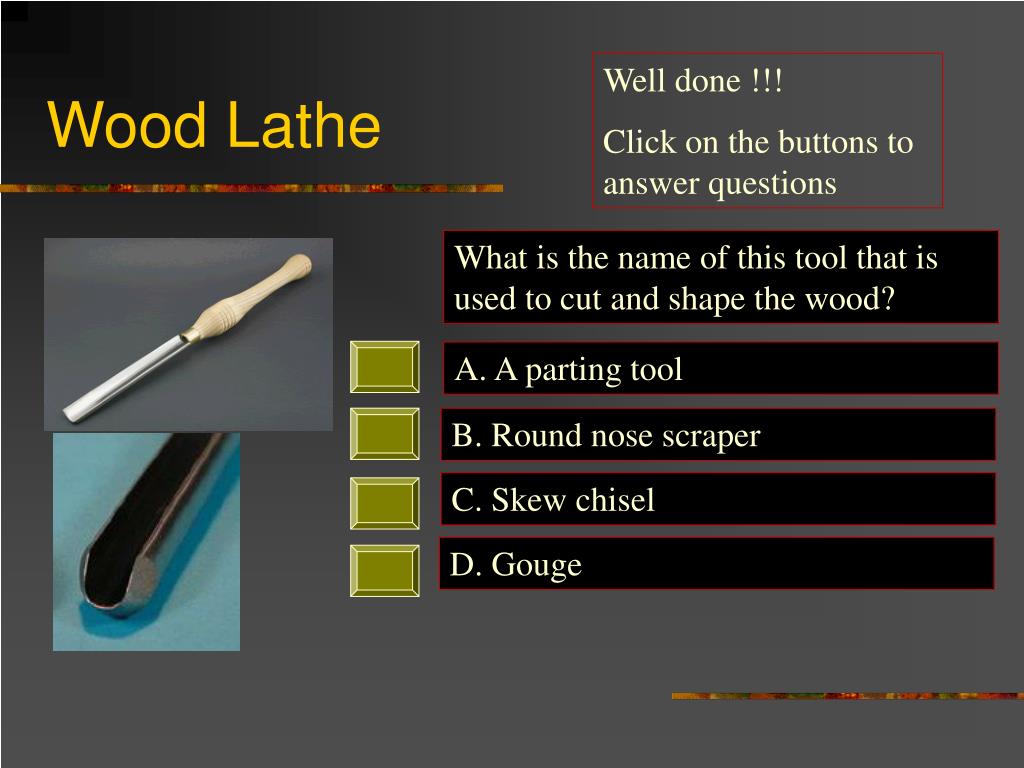 Wood Lathe

Well done !!!

Click on the buttons to answer questions

What is the name of this tool that is used to cut and shape the wood?

A. A parting tool

B. Round nose scraper

C. Skew chisel

D. Gouge